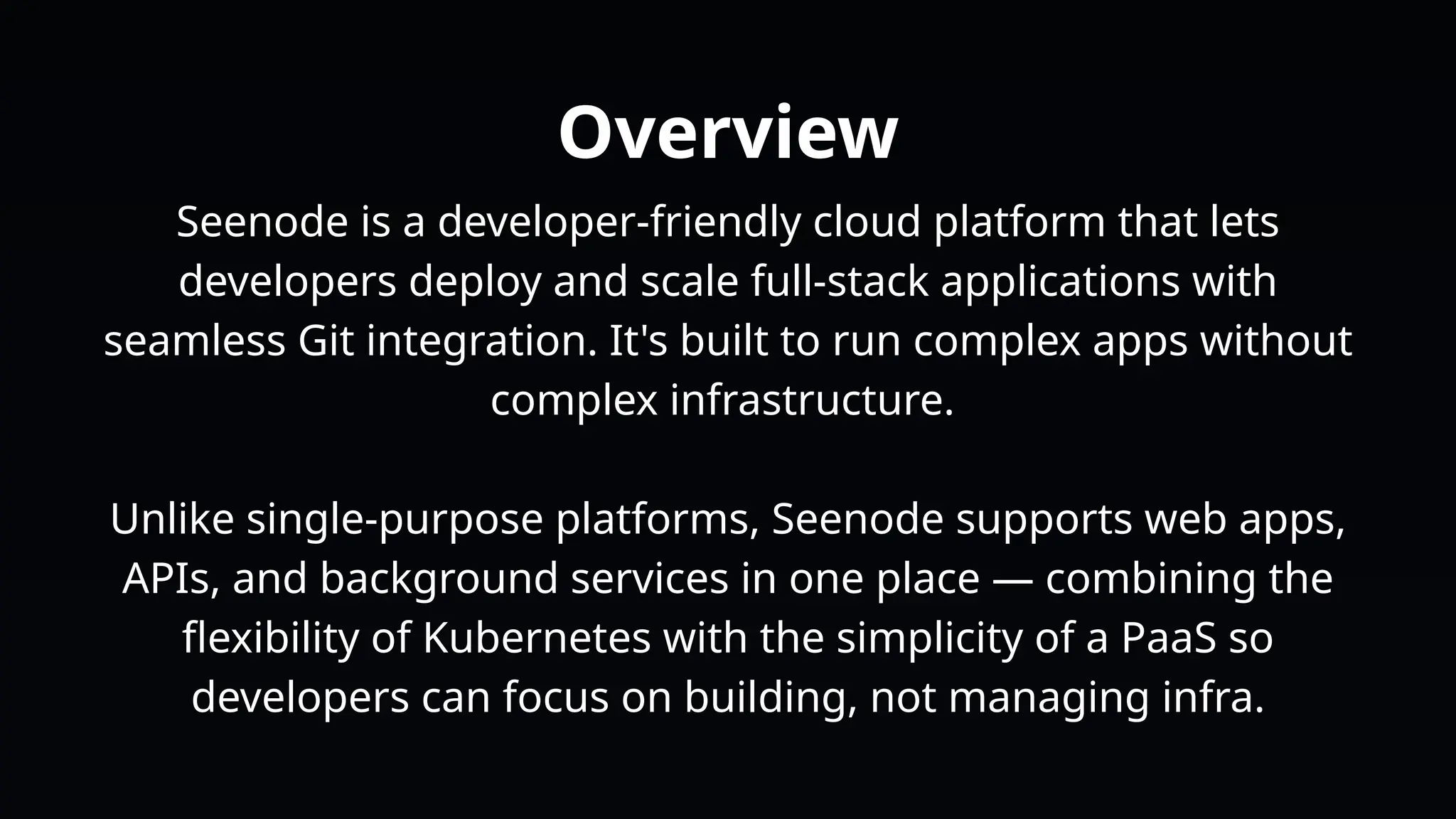 Overview

Seenode is a developer-friendly cloud platform that lets developers deploy and scale full-stack applications with seamless Git integration. It's built to run complex apps without complex infrastructure.

Unlike single-purpose platforms, Seenode supports web apps, APIs, and background services in one place — combining the flexibility of Kubernetes with the simplicity of a PaaS so developers can focus on building, not managing infra.